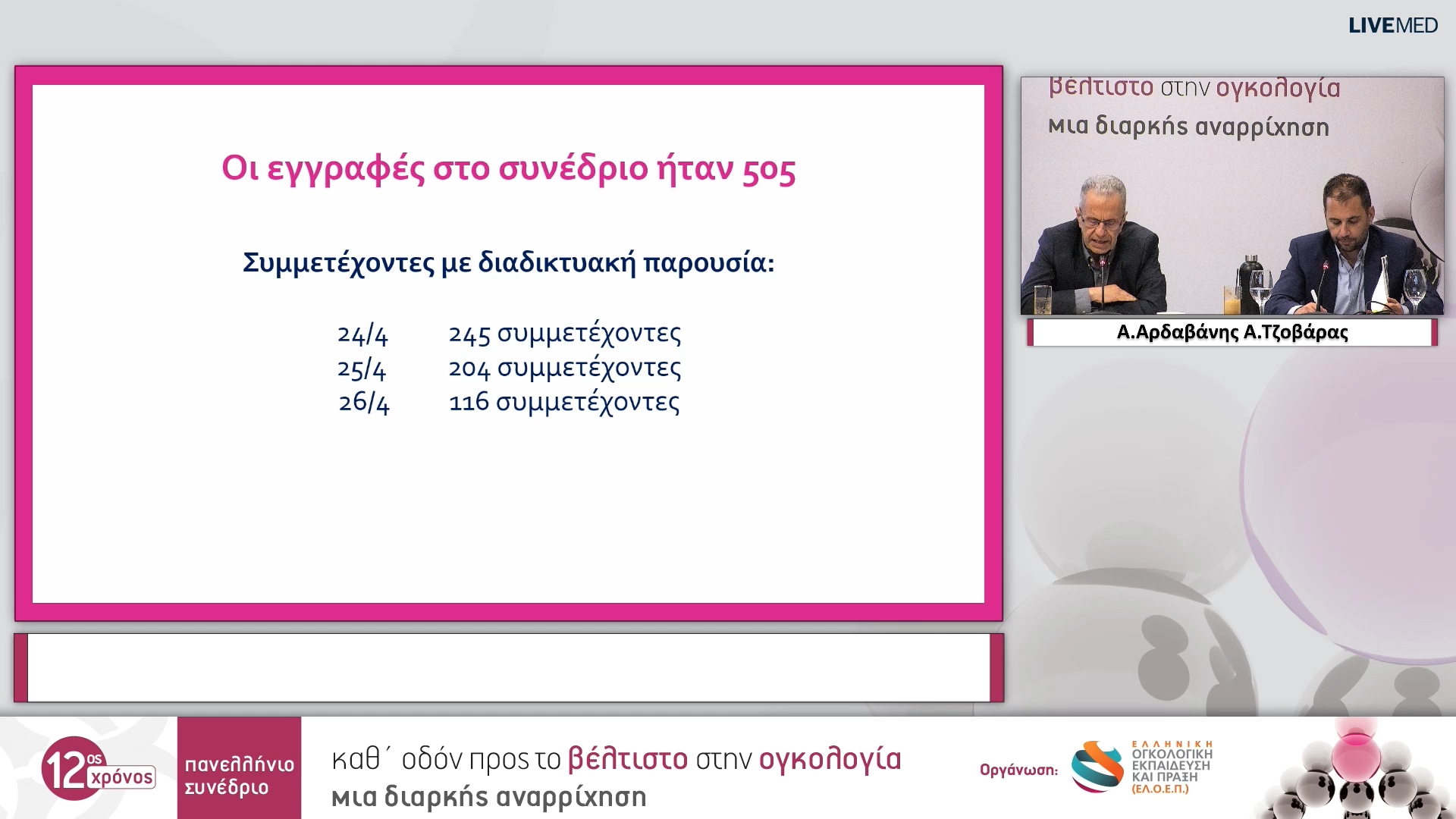 LIVEMED

Οι εγγραφές στο συνέδριο ήταν 505

Συμμετέχοντες με διαδικτυακή παρουσία:

24/4 245 συμμετέχοντες
25/4 204 συμμετέχοντες
26/4 116 συμμετέχοντες

βέλτιστο στην ογκολογία
μια διαρκής αναρρίχηση

Α.Αρδαβάνης Α.Τζοβάρας

12ος χρόνος

πανελλήνιο συνέδριο

καθ΄ οδόν προς το βέλτιστο στην ογκολογία
μια διαρκής αναρρίχηση

Οργάνωση:

ΕΛΛΗΝΙΚΗ ΟΓΚΟΛΟΓΙΚΗ ΕΚΠΑΙΔΕΥΣΗ ΚΑΙ ΠΡΑΞΗ (ΕΛ.Ο.Ε.Π.)